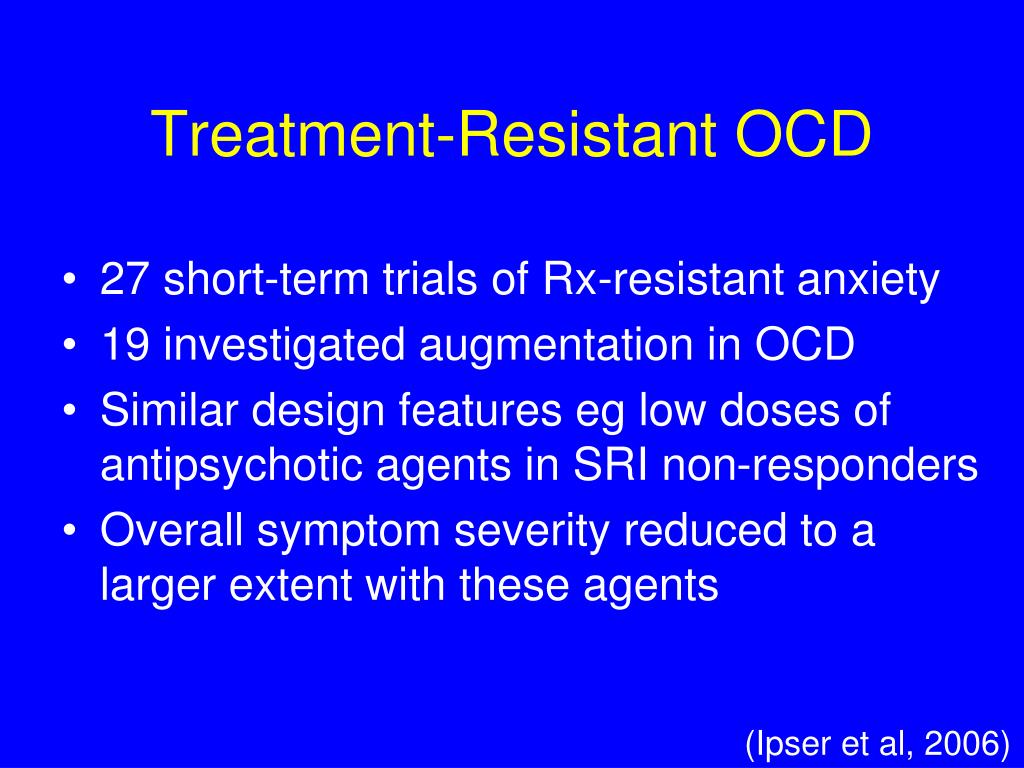 Treatment-Resistant OCD

• 27 short-term trials of Rx-resistant anxiety
• 19 investigated augmentation in OCD
• Similar design features eg low doses of antipsychotic agents in SRI non-responders
• Overall symptom severity reduced to a larger extent with these agents

(Ipser et al, 2006)